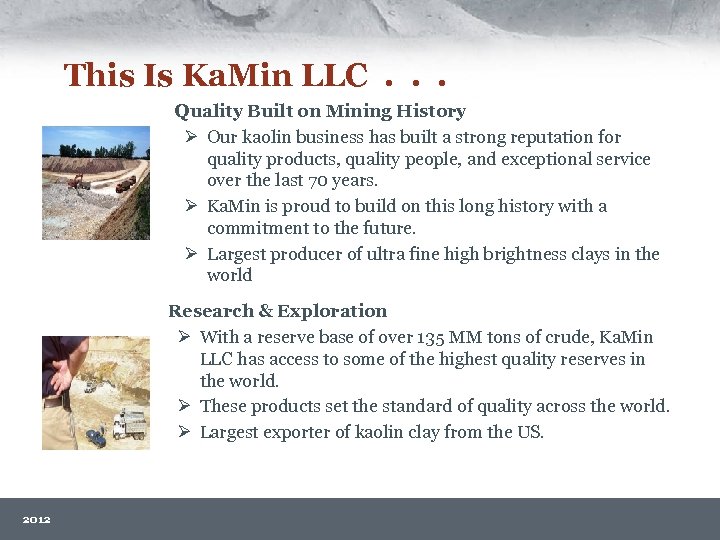 This Is KaMin LLC . . .

Quality Built on Mining History

➢ Our kaolin business has built a strong reputation for quality products, quality people, and exceptional service over the last 70 years.

➢ KaMin is proud to build on this long history with a commitment to the future.

➢ Largest producer of ultra fine high brightness clays in the world

Research & Exploration

➢ With a reserve base of over 135 MM tons of crude, KaMin LLC has access to some of the highest quality reserves in the world.

➢ These products set the standard of quality across the world.

➢ Largest exporter of kaolin clay from the US.

2012